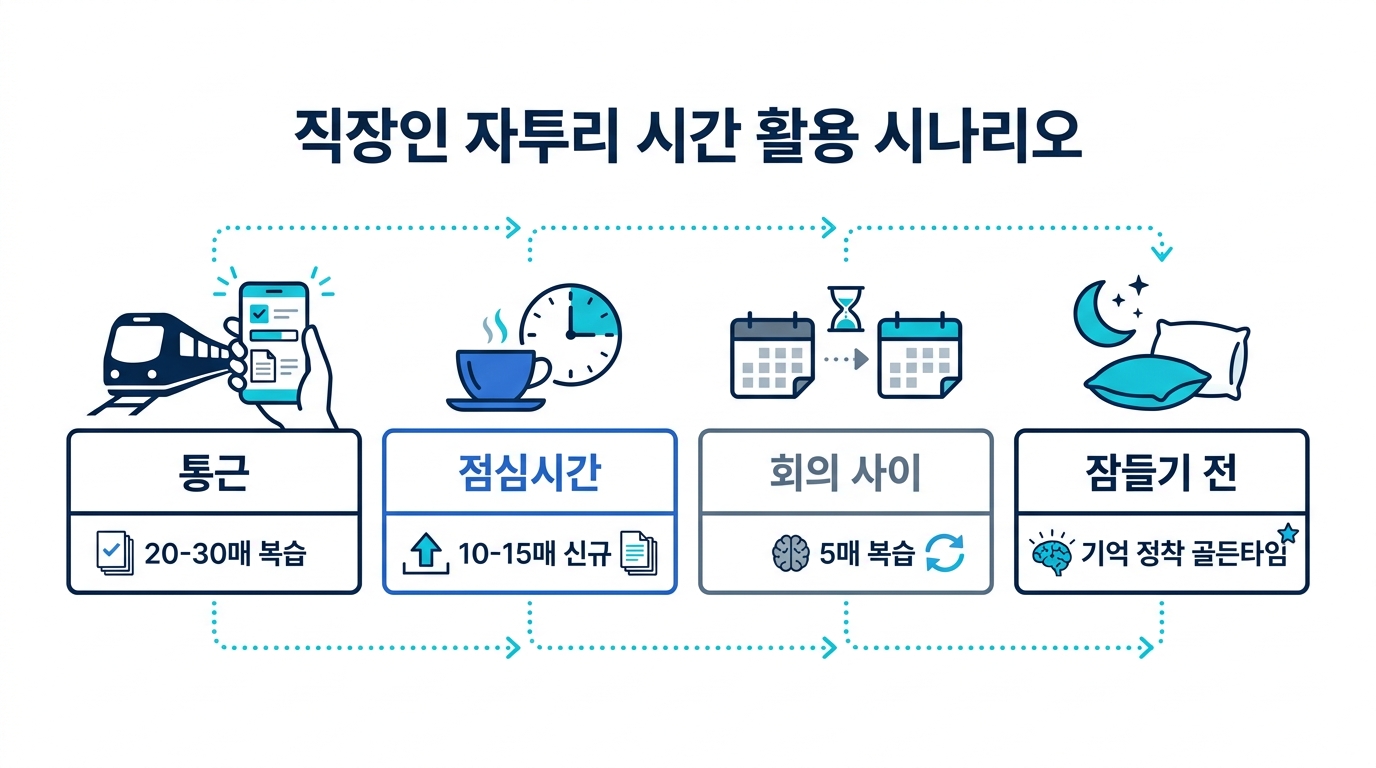 직장인 자투리 시간 활용 시나리오

통근
20-30매 복습

점심시간
10-15매 신규

회의 사이
5매 복습

잠들기 전
기억 정착 골든타임